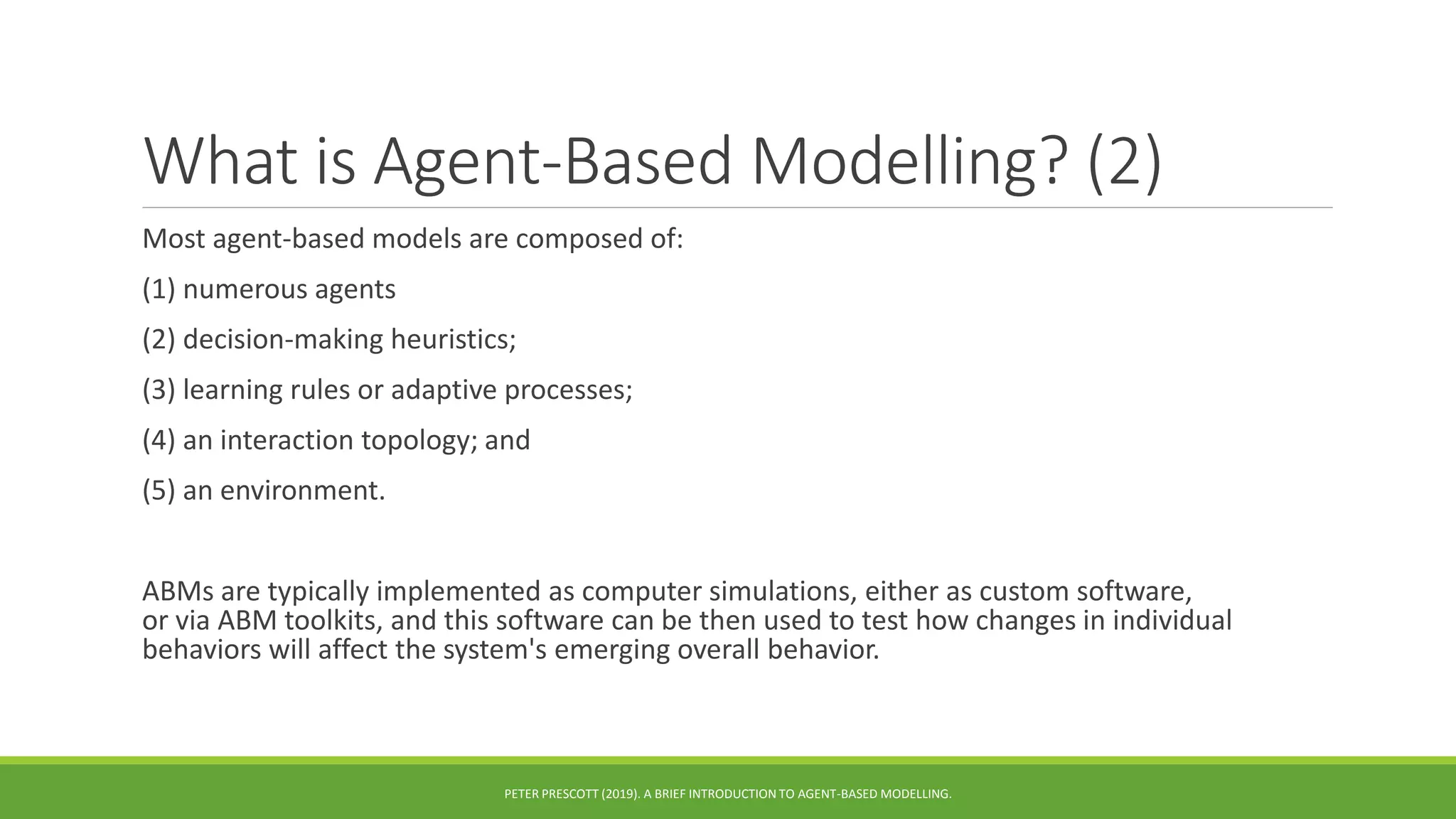 What is Agent-Based Modelling? (2)

Most agent-based models are composed of:

(1) numerous agents

(2) decision-making heuristics;

(3) learning rules or adaptive processes;

(4) an interaction topology; and

(5) an environment.

ABMs are typically implemented as computer simulations, either as custom software, or via ABM toolkits, and this software can be then used to test how changes in individual behaviors will affect the system's emerging overall behavior.

PETER PRESCOTT (2019). A BRIEF INTRODUCTION TO AGENT-BASED MODELLING.